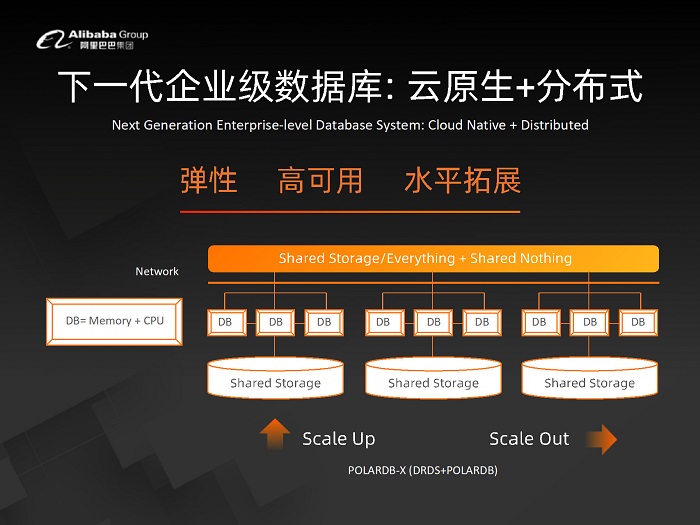 Alibaba Group
阿里巴巴集团

下一代企业级数据库: 云原生+分布式
Next Generation Enterprise-level Database System: Cloud Native + Distributed

弹性 高可用 水平拓展

Network

Shared Storage/Everything + Shared Nothing

DB= Memory + CPU

DB DB DB DB DB DB DB DB DB

Shared Storage Shared Storage Shared Storage

Scale Up Scale Out

POLARDB-X (DRDS+POLARDB)